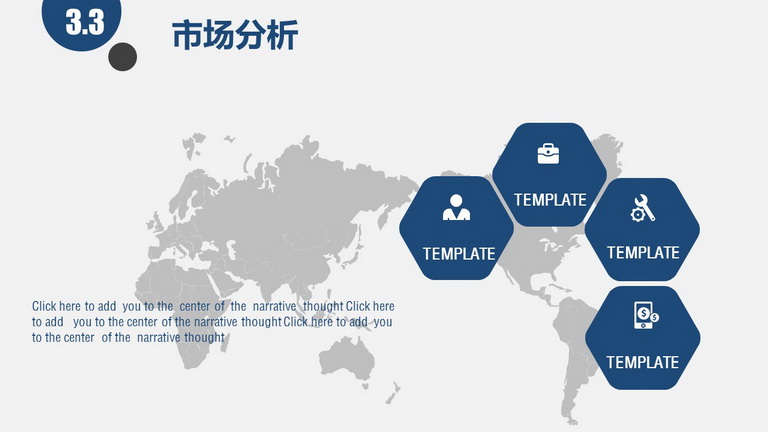 3.3

市场分析

TEMPLATE

TEMPLATE

TEMPLATE

TEMPLATE

Click here to add you to the center of the narrative thought Click here to add you to the center of the narrative thought Click here to add you to the center of the narrative thought